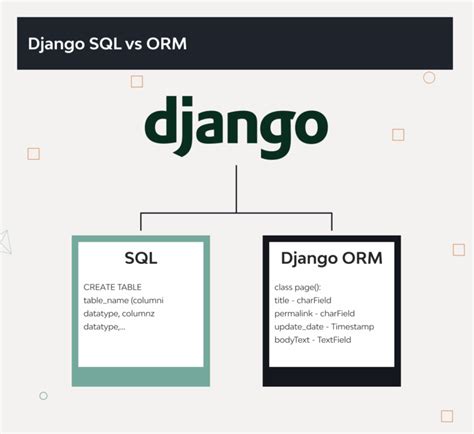 Django SQL vs ORM

django

SQL

CREATE TABLE table_name (columni datatype, columnz datatype,...

Django ORM

class page():
title - charField
permalink - charField
update_date - Timestamp
bodyText - TextField